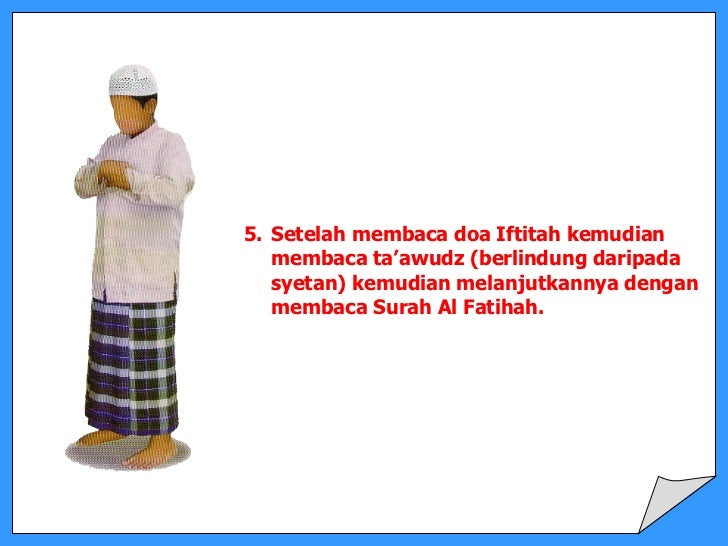 5. Setelah membaca doa Iftitah kemudian membaca ta’awudz (berlindung daripada syetan) kemudian melanjutkannya dengan membaca Surah Al Fatihah.